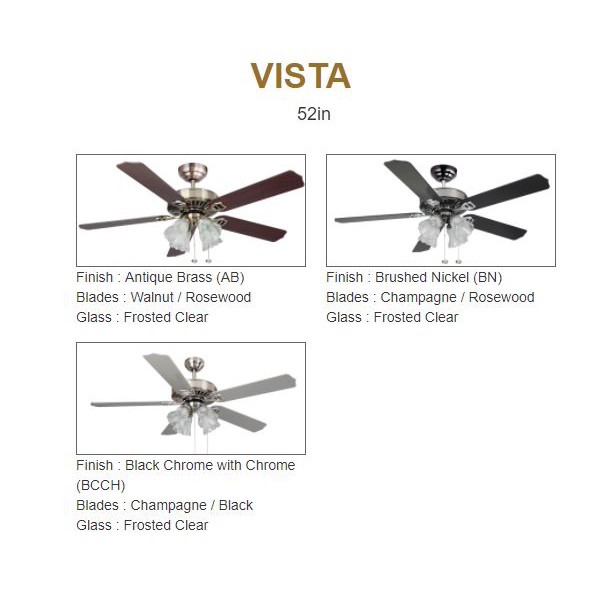 VISTA

52in

Finish : Antique Brass (AB)
Blades : Walnut / Rosewood
Glass : Frosted Clear

Finish : Brushed Nickel (BN)
Blades : Champagne / Rosewood
Glass : Frosted Clear

Finish : Black Chrome with Chrome (BCCH)
Blades : Champagne / Black
Glass : Frosted Clear